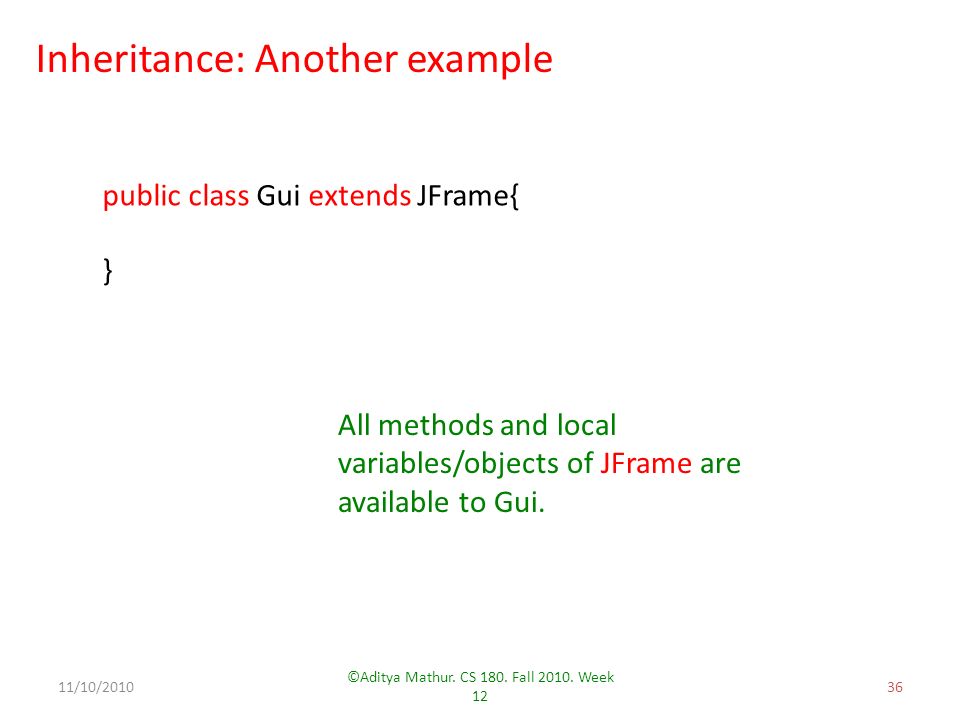 Inheritance: Another example

public class Gui extends JFrame{

}

All methods and local variables/objects of JFrame are available to Gui.

11/10/2010

©Aditya Mathur. CS 180. Fall 2010. Week 12

36